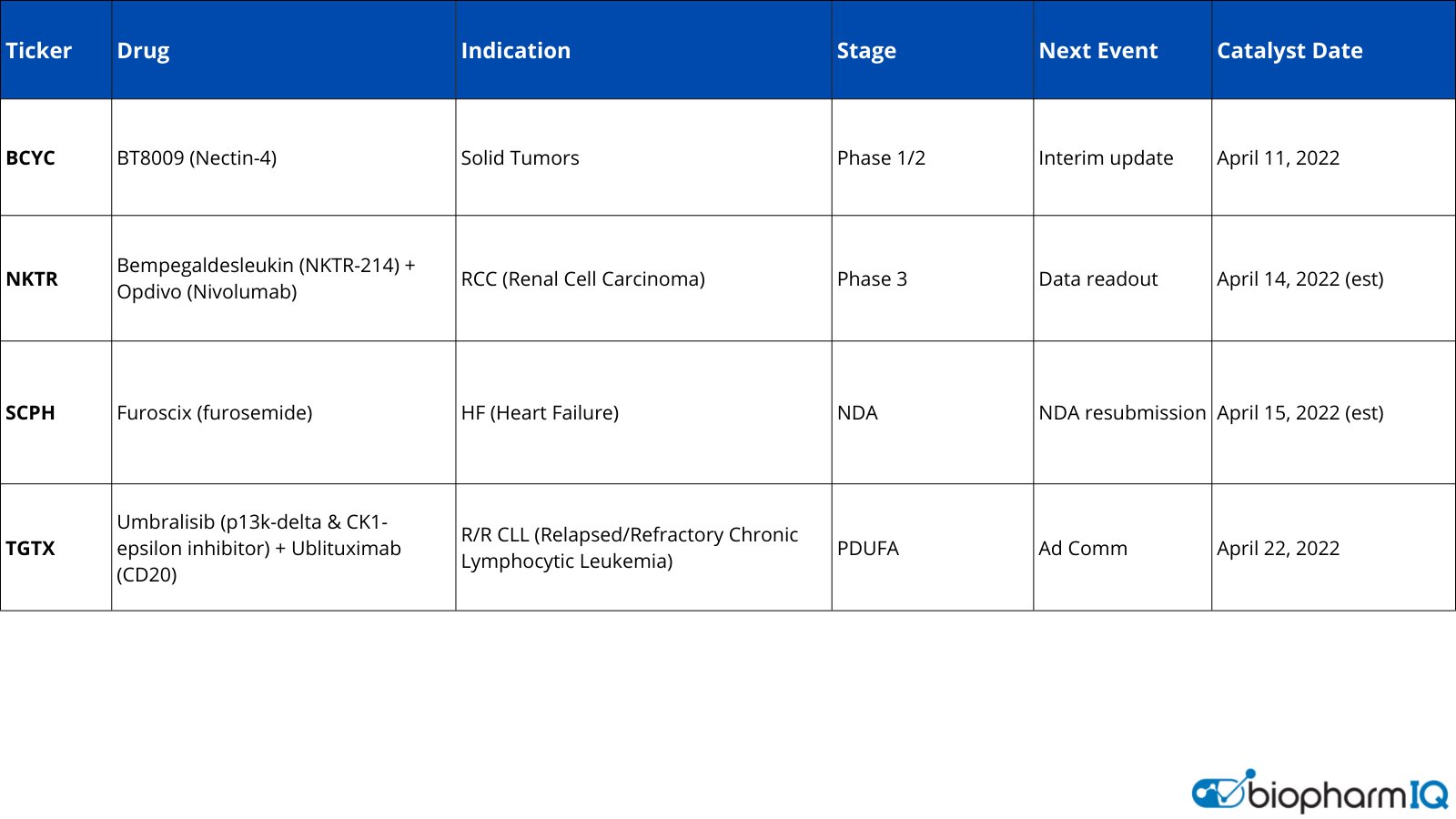 | Ticker | Drug | Indication | Stage | Next Event | Catalyst Date |
|---|---|---|---|---|---|
| BCYC | BT8009 (Nectin-4) | Solid Tumors | Phase 1/2 | Interim update | April 11, 2022 |
| NKTR | Bempegaldesleukin (NKTR-214) + Opdivo (Nivolumab) | RCC (Renal Cell Carcinoma) | Phase 3 | Data readout | April 14, 2022 (est) |
| SCPH | Furoscix (furosemide) | HF (Heart Failure) | NDA | NDA resubmission | April 15, 2022 (est) |
| TGTX | Umbralisib (p13k-delta & CK1-epsilon inhibitor) + Ublituximab (CD20) | R/R CLL (Relapsed/Refractory Chronic Lymphocytic Leukemia) | PDUFA | Ad Comm | April 22, 2022 |

biopharmIQ